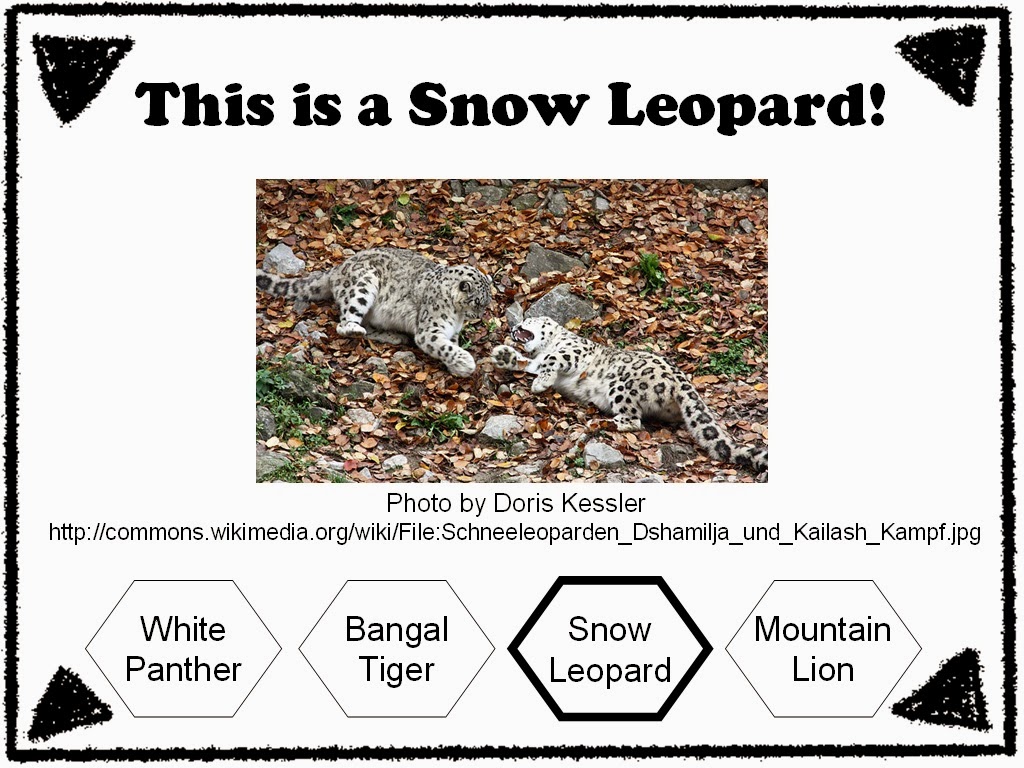 This is a Snow Leopard!

Photo by Doris Kessler
http://commons.wikimedia.org/wiki/File:Schneeleoparden_Dshamilja_und_Kailash_Kampf.jpg

White Panther

Bangal Tiger

Snow Leopard

Mountain Lion